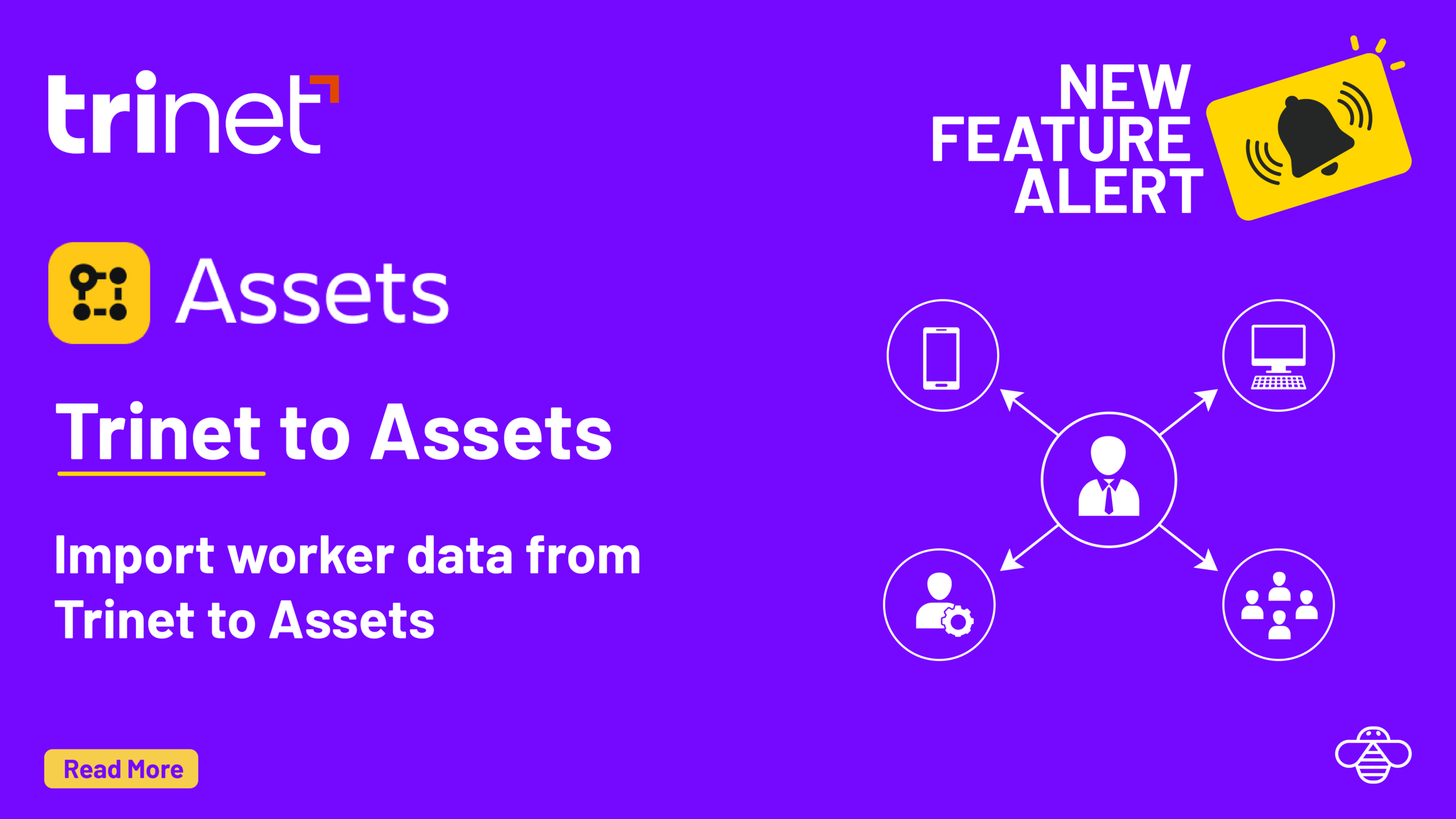 trinet

NEW FEATURE ALERT

Assets

Trinet to Assets

Import worker data from Trinet to Assets

Read More